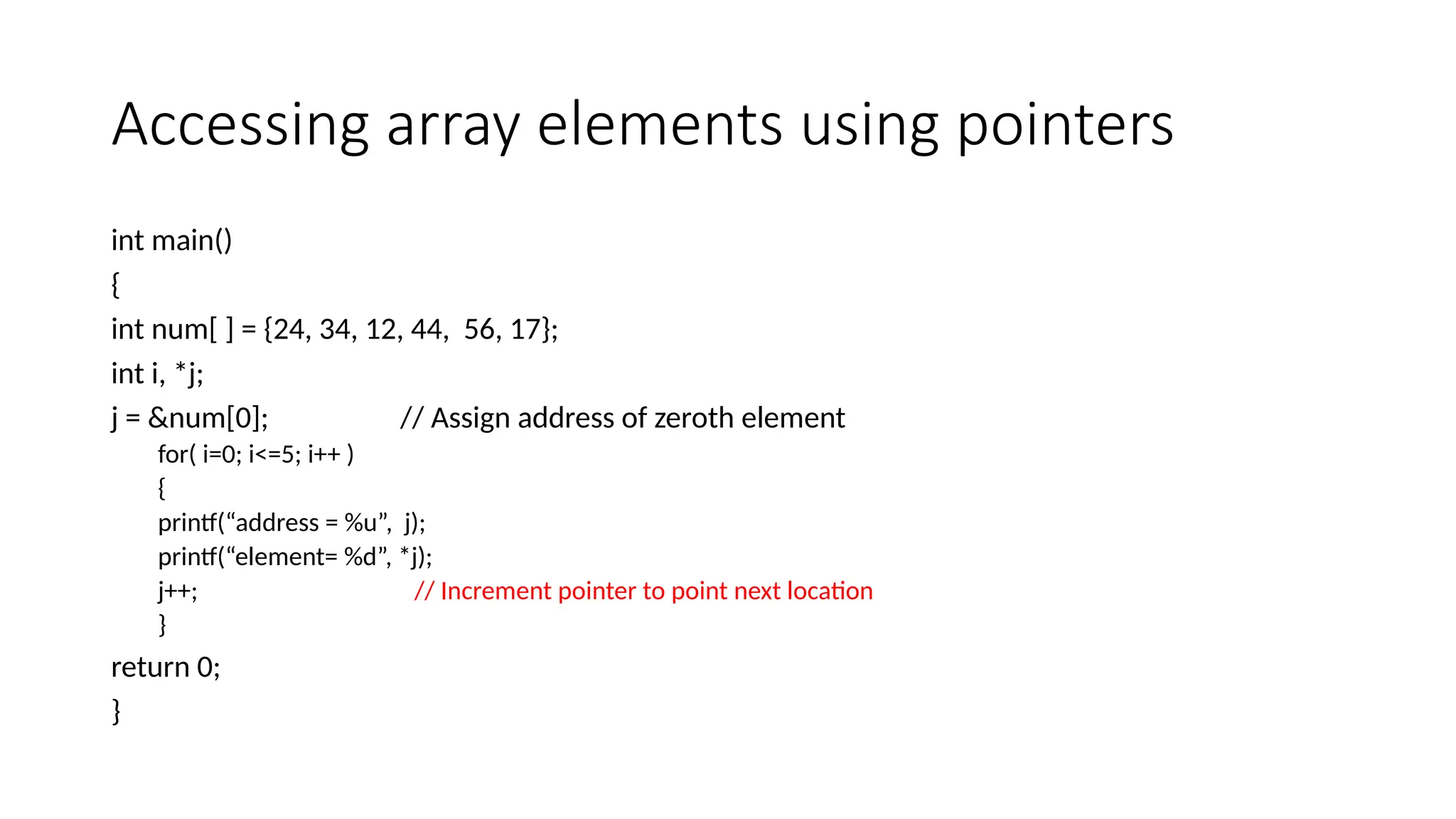 Accessing array elements using pointers

int main()
{
int num[ ] = {24, 34, 12, 44,  56, 17};
int i, *j;
j = &num[0];                    // Assign address of zeroth element
	for( i=0; i<=5; i++ )
	{
	printf(“address = %u”,  j);
	printf(“element= %d”, *j);
	j++;                                // Increment pointer to point next location
	}
return 0;
}